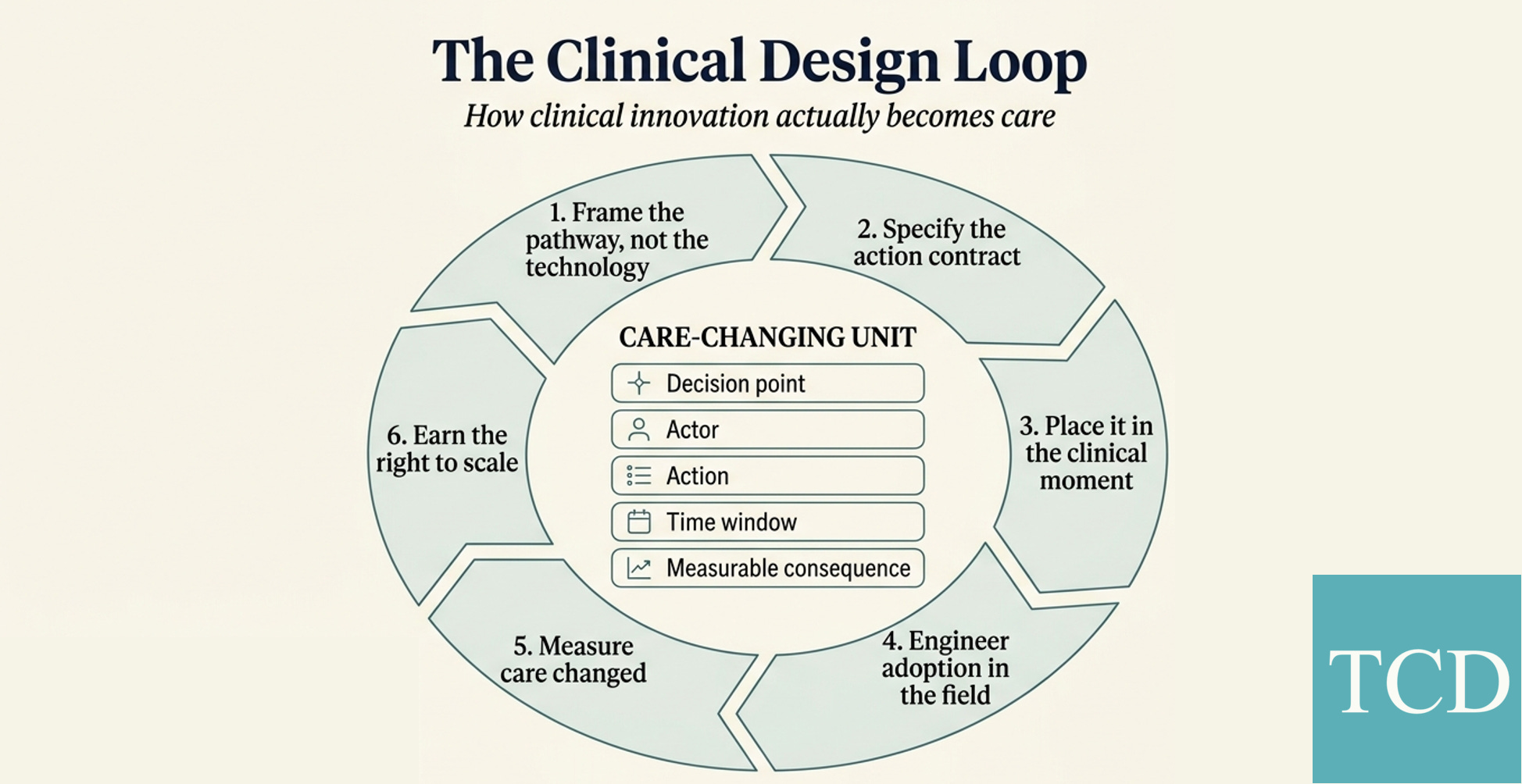 The Clinical Design Loop

How clinical innovation actually becomes care

1. Frame the pathway, not the technology

2. Specify the action contract

3. Place it in the clinical moment

4. Engineer adoption in the field

5. Measure care changed

6. Earn the right to scale

CARE-CHANGING UNIT

Decision point

Actor

Action

Time window

Measurable consequence

TCD